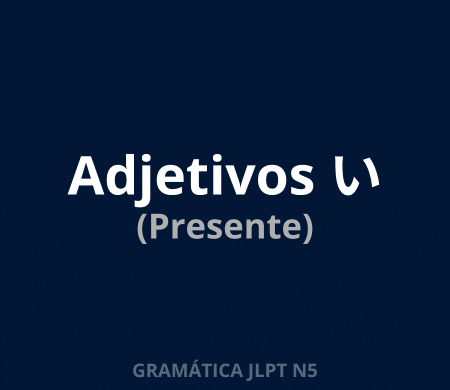 Adjetivos い
(Presente)

GRAMÁTICA JLPT N5